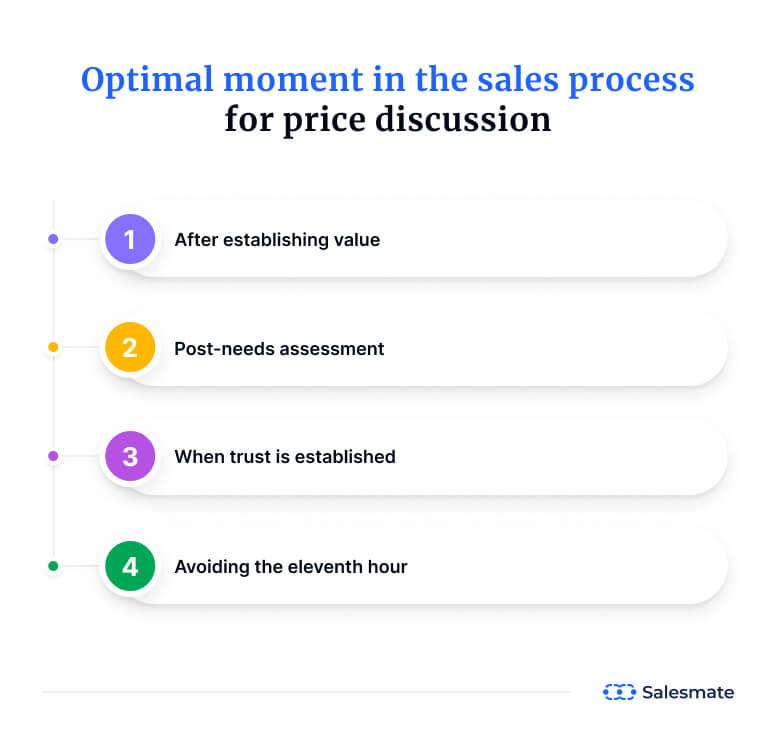 Optimal moment in the sales process
for price discussion

1 After establishing value

2 Post-needs assessment

3 When trust is established

4 Avoiding the eleventh hour

Salesmate